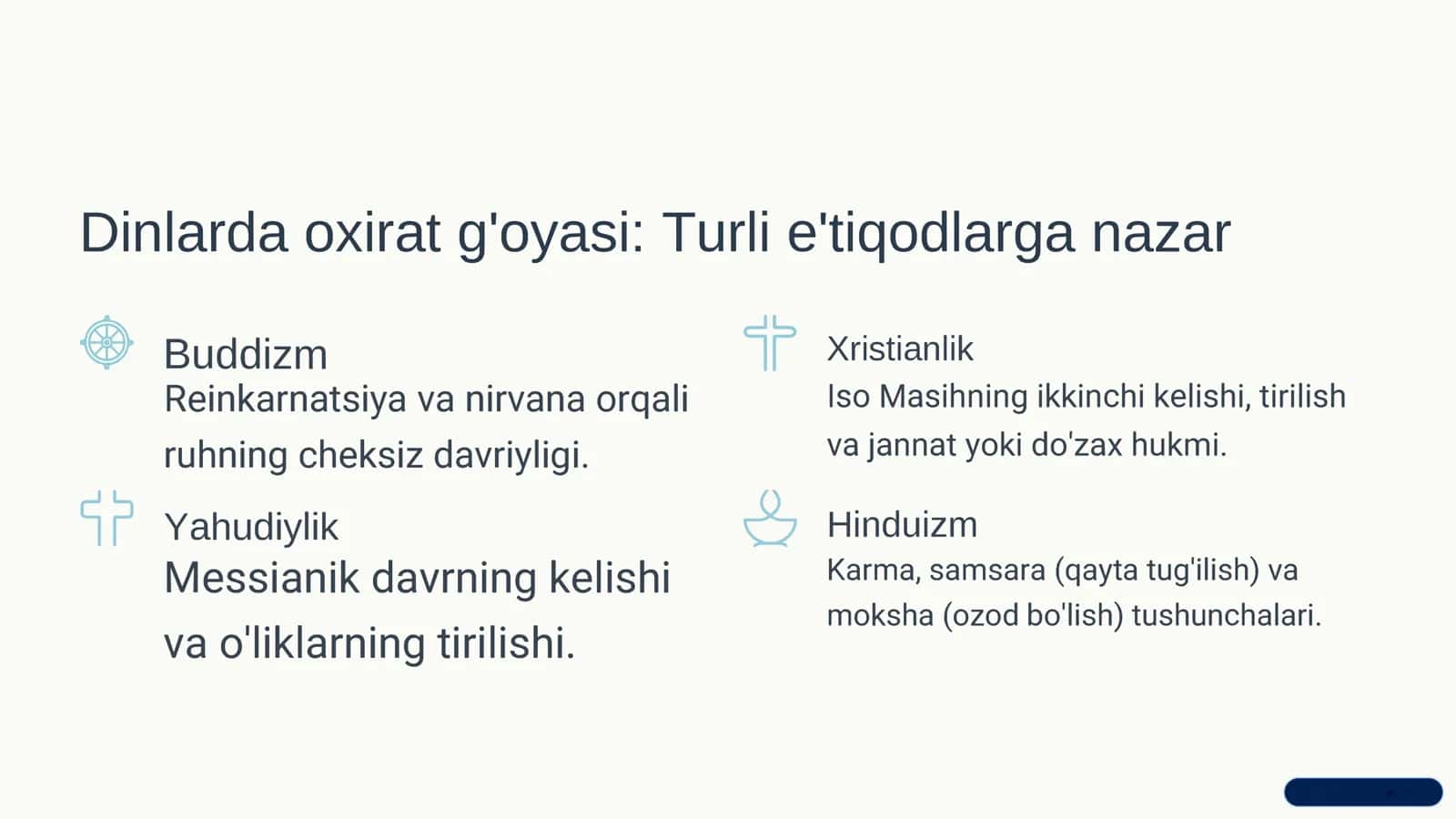 Dinlarda oxirat g'oyasi: Turli e'tiqodlarga nazar

Buddizm
Reinkarnatsiya va nirvana orqali ruhning cheksiz davriyligi.

Yahudiylik
Messianik davrning kelishi va o'liklarning tirilishi.

Xristianlik
Iso Masihning ikkinchi kelishi, tirilish va jannat yoki do'zax hukmi.

Hinduizm
Karma, samsara (qayta tug'ilish) va moksha (ozod bo'lish) tushunchalari.